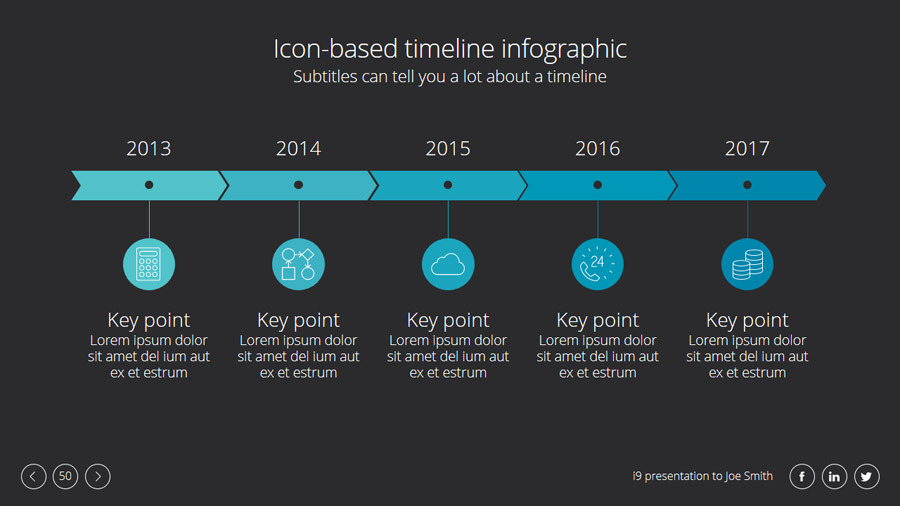 Icon-based timeline infographic
Subtitles can tell you a lot about a timeline

2013

2014

2015

2016

2017

24

Key point
Lorem ipsum dolor sit amet del ium aut ex et estrum

Key point
Lorem ipsum dolor sit amet del ium aut ex et estrum

Key point
Lorem ipsum dolor sit amet del ium aut ex et estrum

Key point
Lorem ipsum dolor sit amet del ium aut ex et estrum

Key point
Lorem ipsum dolor sit amet del ium aut ex et estrum

50

i9 presentation to Joe Smith

f in